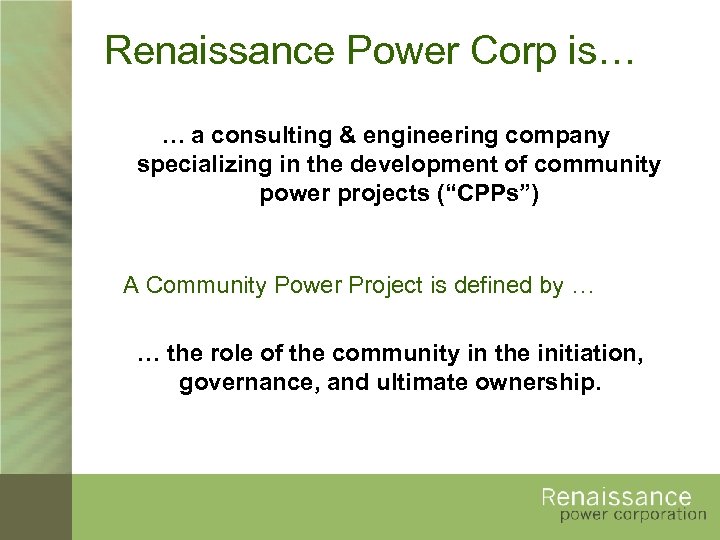 Renaissance Power Corp is…

… a consulting & engineering company specializing in the development of community power projects (“CPPs”)

A Community Power Project is defined by …

… the role of the community in the initiation, governance, and ultimate ownership.

Renaissance
power corporation